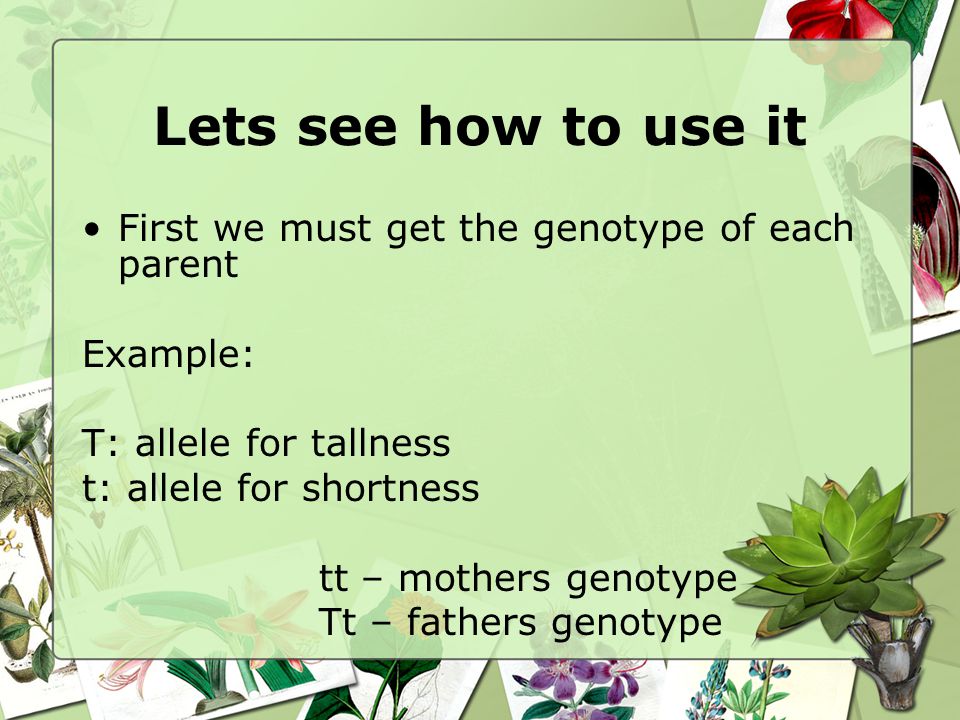 Lets see how to use it

• First we must get the genotype of each parent

Example:

T: allele for tallness
t: allele for shortness

tt – mothers genotype
Tt – fathers genotype